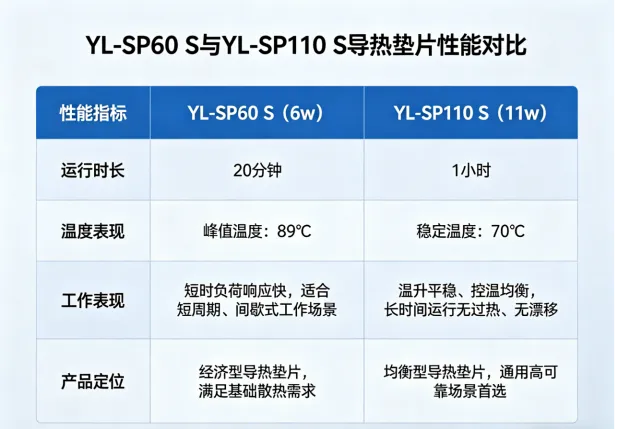 YL-SP60 S与YL-SP110 S导热垫片性能对比

| 性能指标 | YL-SP60 S（6w） | YL-SP110 S（11w） |
|---|---|---|
| 运行时长 | 20分钟 | 1小时 |
| 温度表现 | 峰值温度：89℃ | 稳定温度：70℃ |
| 工作表现 | 短时负荷响应快，适合短周期、间歇式工作场景 | 温升平稳、控温均衡，长时间运行无过热、无漂移 |
| 产品定位 | 经济型导热垫片，满足基础散热需求 | 均衡型导热垫片，通用高可靠场景首选 |